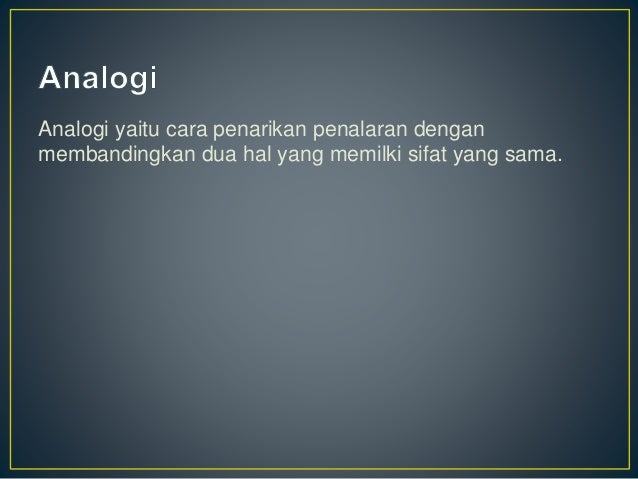 Analogi

Analogi yaitu cara penarikan penalaran dengan membandingkan dua hal yang memilki sifat yang sama.